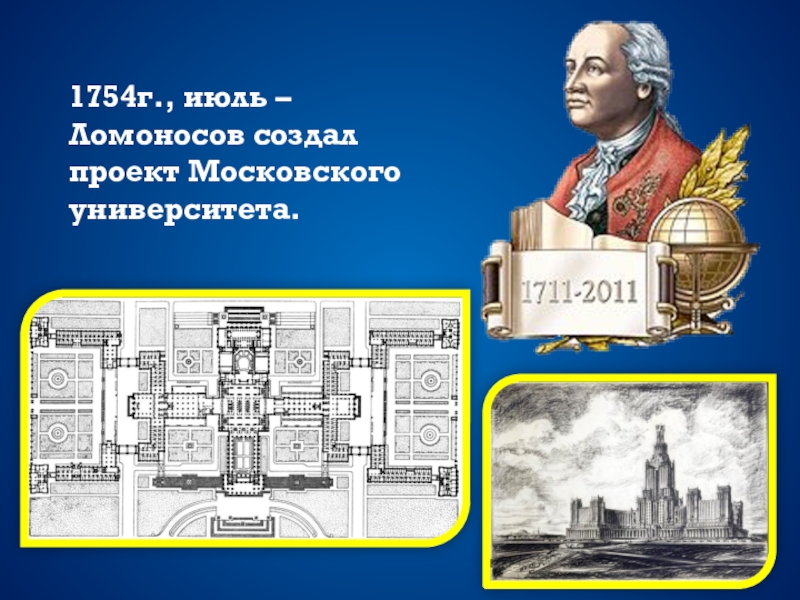 1754г., июль – Ломоносов создал проект Московского университета.

1711-2011